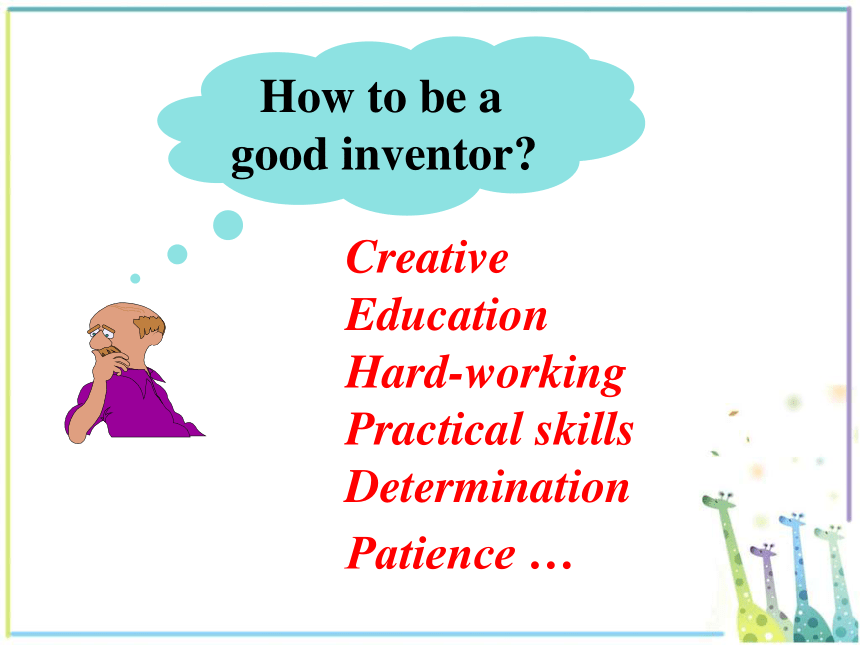 How to be a good inventor?

Creative
Education
Hard-working
Practical skills
Determination
Patience …